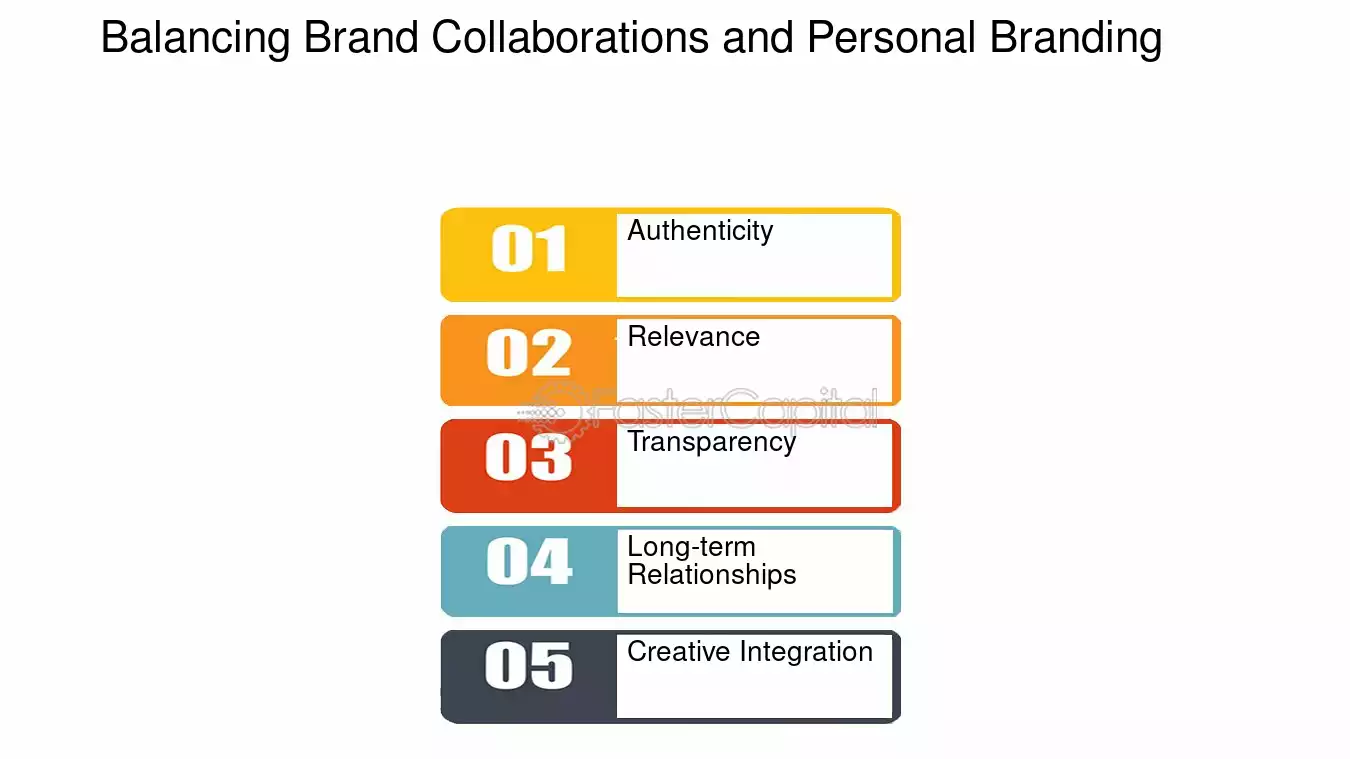 Balancing Brand Collaborations and Personal Branding

01 Authenticity

02 Relevance

FasterCapital

03 Transparency

04 Long-term Relationships

05 Creative Integration